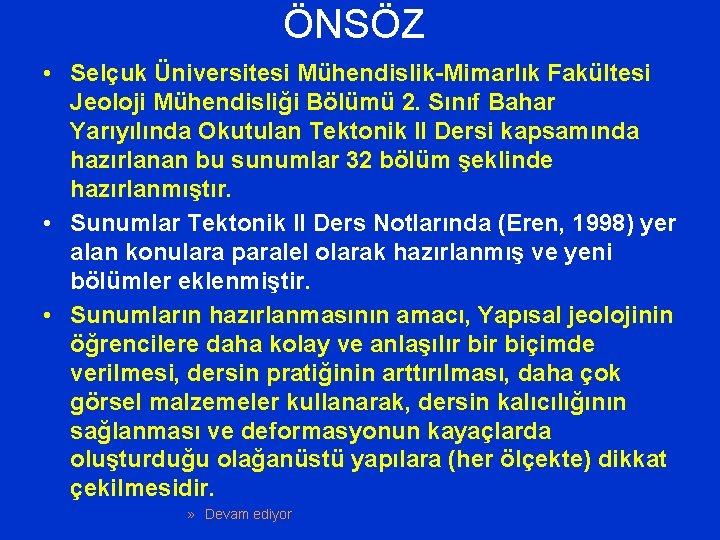 ÖNSÖZ

• Selçuk Üniversitesi Mühendislik-Mimarlık Fakültesi Jeoloji Mühendisliği Bölümü 2. Sınıf Bahar Yarıyılında Okutulan Tektonik II Dersi kapsamında hazırlanan bu sunumlar 32 bölüm şeklinde hazırlanmıştır.

• Sunumlar Tektonik II Ders Notlarında (Eren, 1998) yer alan konulara paralel olarak hazırlanmış ve yeni bölümler eklenmiştir.

• Sunumların hazırlanmasının amacı, Yapısal jeolojinin öğrencilere daha kolay ve anlaşılır bir biçimde verilmesi, dersin pratiğinin arttırılması, daha çok görsel malzemeler kullanarak, dersin kalıcılığının sağlanması ve deformasyonun kayaçlarda oluşturduğu olağanüstü yapılara (her ölçekte) dikkat çekilmesidir.

» Devam ediyor